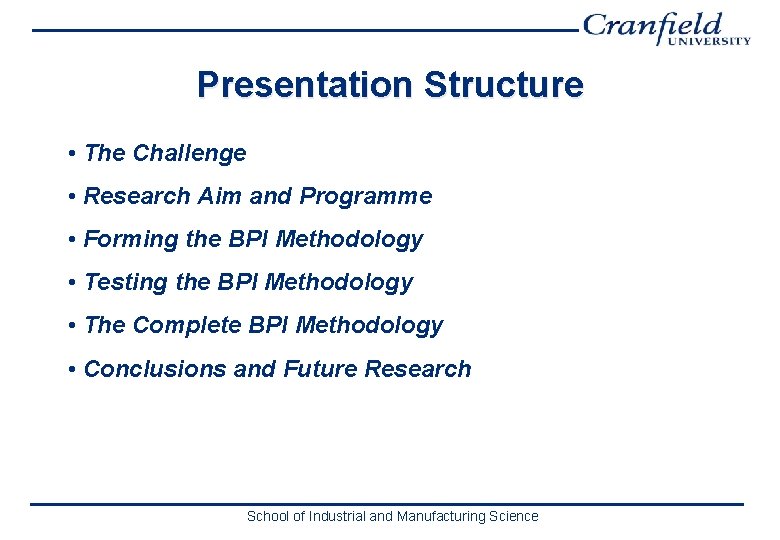 Cranfield UNIVERSITY

Presentation Structure

• The Challenge
• Research Aim and Programme
• Forming the BPI Methodology
• Testing the BPI Methodology
• The Complete BPI Methodology
• Conclusions and Future Research

School of Industrial and Manufacturing Science